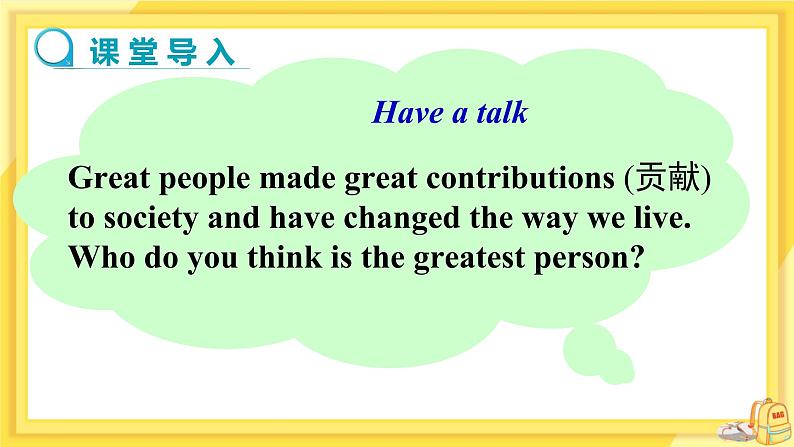 课堂导入

Have a talk

Great people made great contributions (贡献) to society and have changed the way we live. Who do you think is the greatest person?

BAG